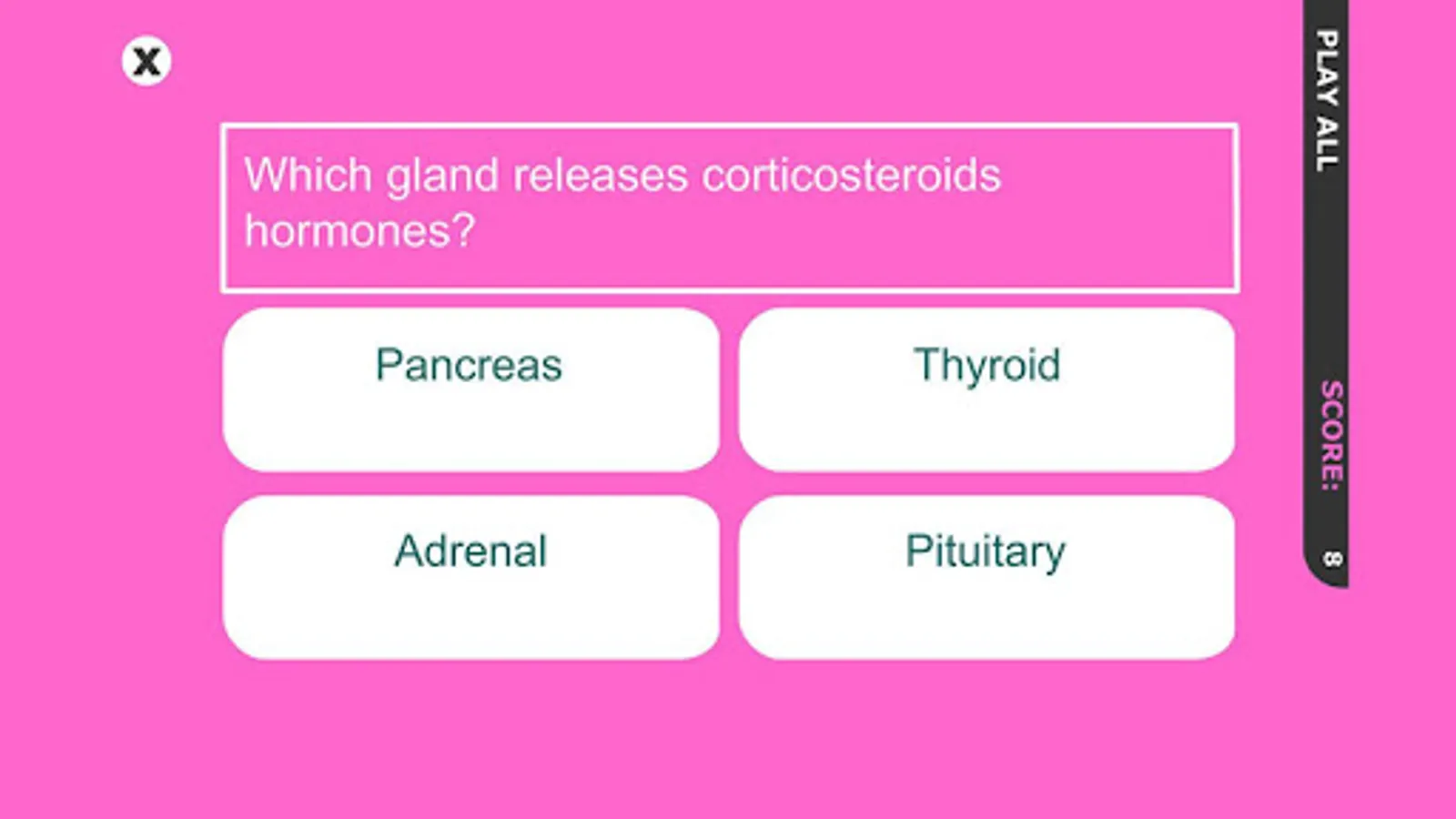 X

Which gland releases corticosteroids hormones?

Pancreas

Thyroid

Adrenal

Pituitary

PLAY ALL

SCORE: 8